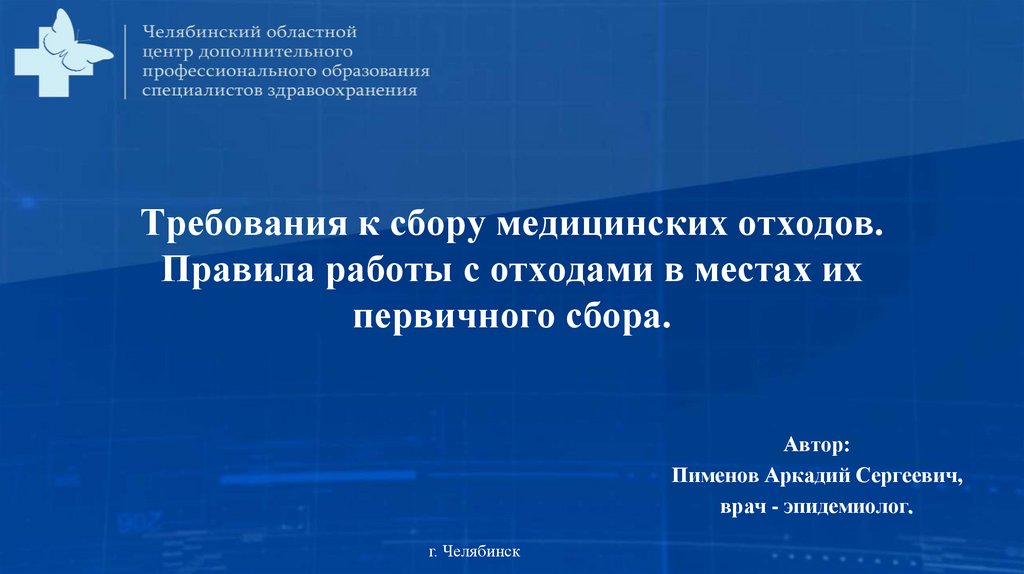 Челябинский областной центр дополнительного профессионального образования специалистов здравоохранения

Требования к сбору медицинских отходов. Правила работы с отходами в местах их первичного сбора.

Автор:
Пименов Аркадий Сергеевич,
врач - эпидемиолог.

г. Челябинск